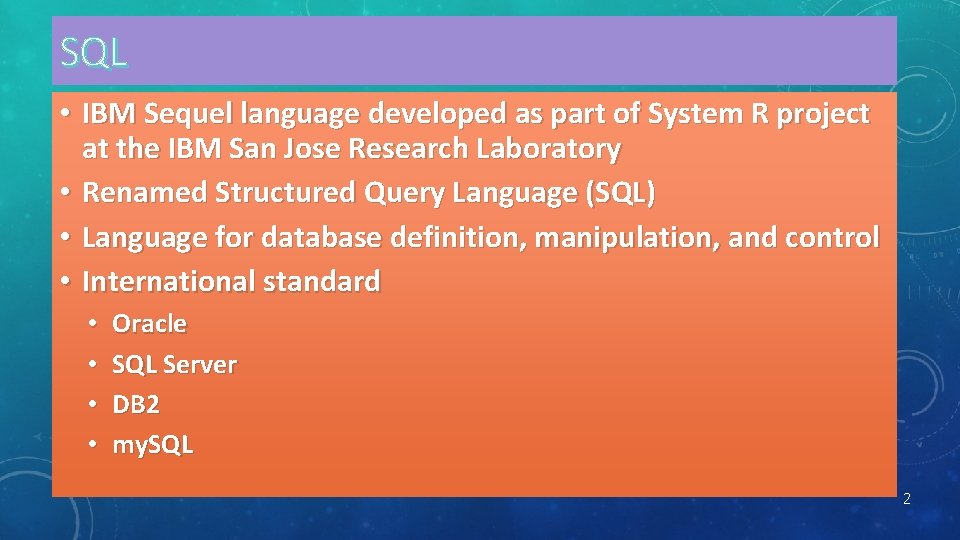 SQL

• IBM Sequel language developed as part of System R project at the IBM San Jose Research Laboratory
• Renamed Structured Query Language (SQL)
• Language for database definition, manipulation, and control
• International standard
  • Oracle
  • SQL Server
  • DB2
  • mySQL

2